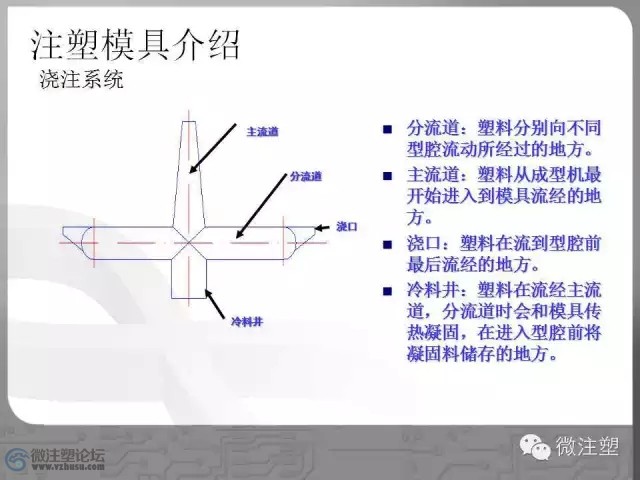 注塑模具介绍
浇注系统

主流道
分流道
浇口
冷料井

■ 分流道：塑料分别向不同型腔流动所经过的地方。
■ 主流道：塑料从成型机最开始进入到模具流经的地方。
■ 浇口：塑料在流到型腔前最后流经的地方。
■ 冷料井：塑料在流经主流道，分流道时会和模具传热凝固，在进入型腔前将凝固料储存的地方。

微注塑论坛
www.vzhusu.com
微注塑